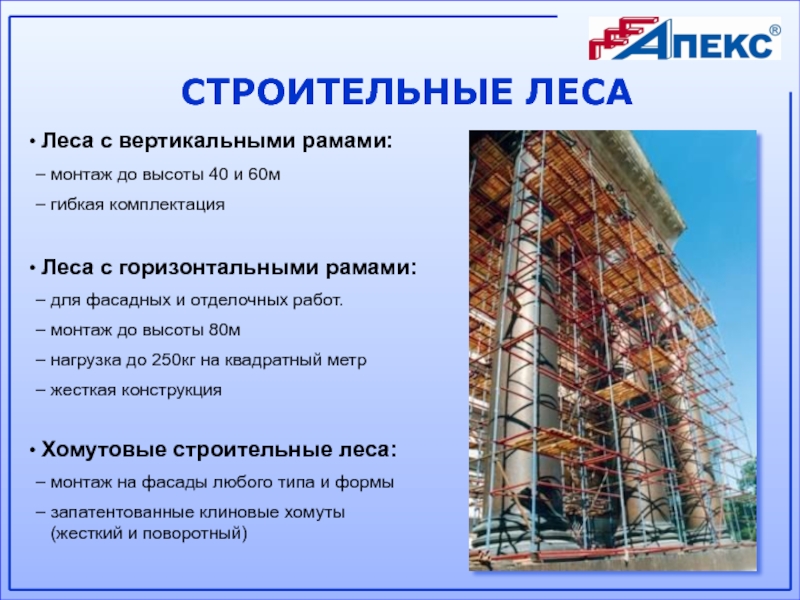 АПЕКС®

СТРОИТЕЛЬНЫЕ ЛЕСА

• Леса с вертикальными рамами:

– монтаж до высоты 40 и 60м

– гибкая комплектация

• Леса с горизонтальными рамами:

– для фасадных и отделочных работ.

– монтаж до высоты 80м

– нагрузка до 250кг на квадратный метр

– жесткая конструкция

• Хомутовые строительные леса:

– монтаж на фасады любого типа и формы

– запатентованные клиновые хомуты (жесткий и поворотный)